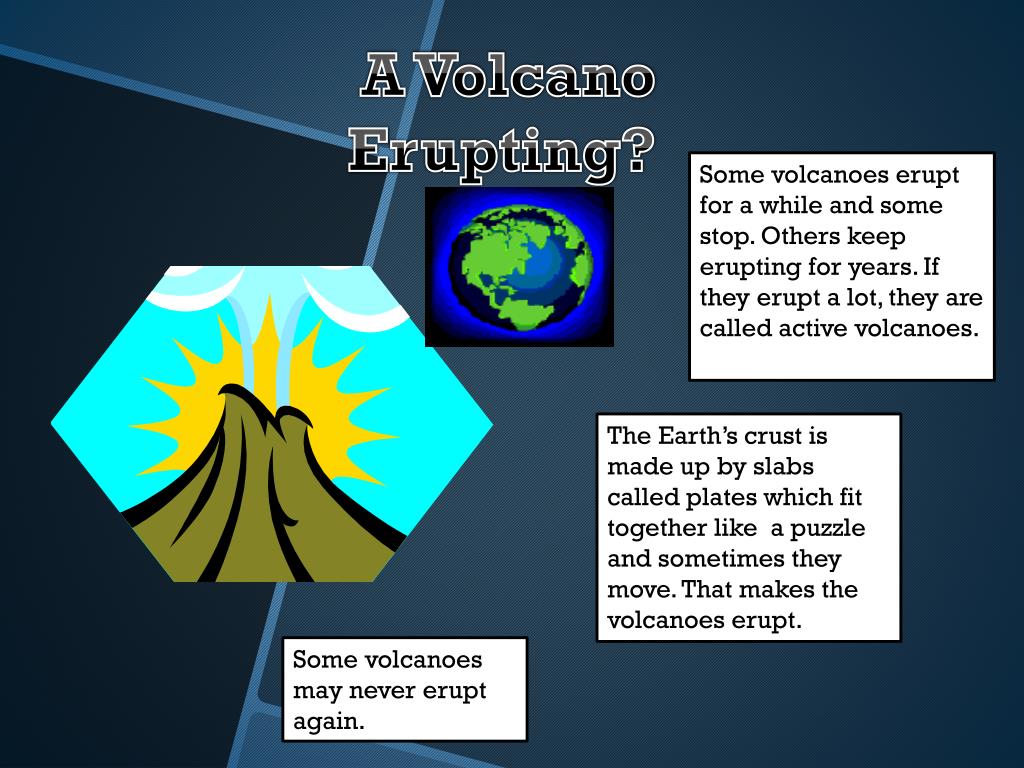 A Volcano Erupting?

Some volcanoes erupt for a while and some stop. Others keep erupting for years. If they erupt a lot, they are called active volcanoes.

The Earth's crust is made up by slabs called plates which fit together like a puzzle and sometimes they move. That makes the volcanoes erupt.

Some volcanoes may never erupt again.